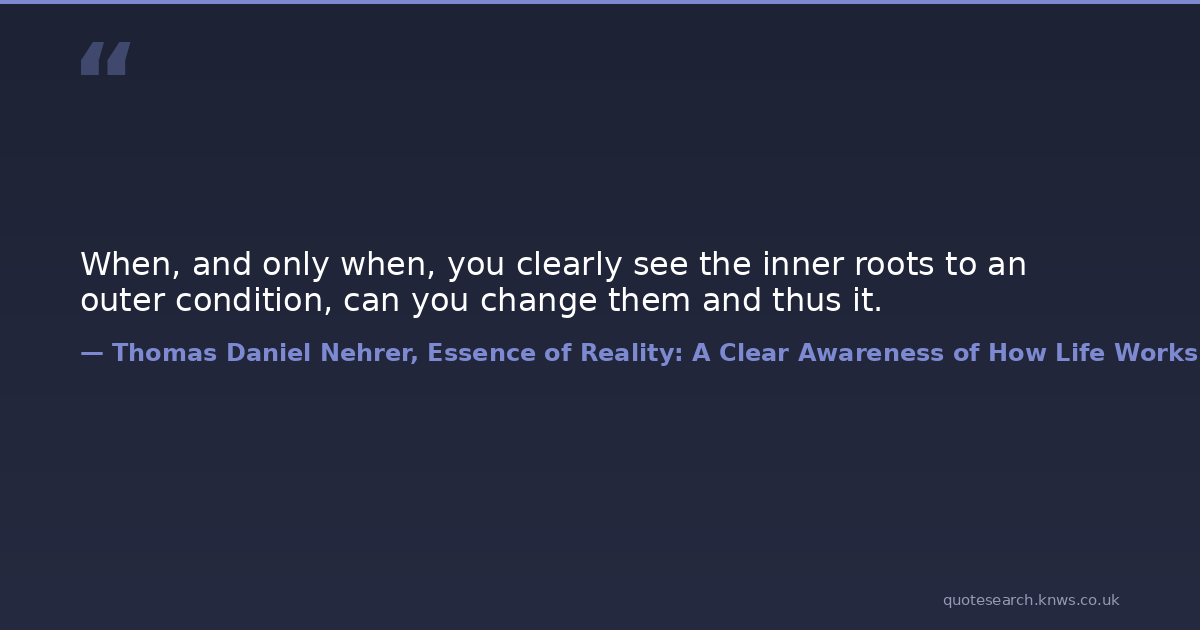 “

When, and only when, you clearly see the inner roots to an outer condition, can you change them and thus it.

— Thomas Daniel Nehrer, Essence of Reality: A Clear Awareness of How Life Works

quotesearch.knws.co.uk